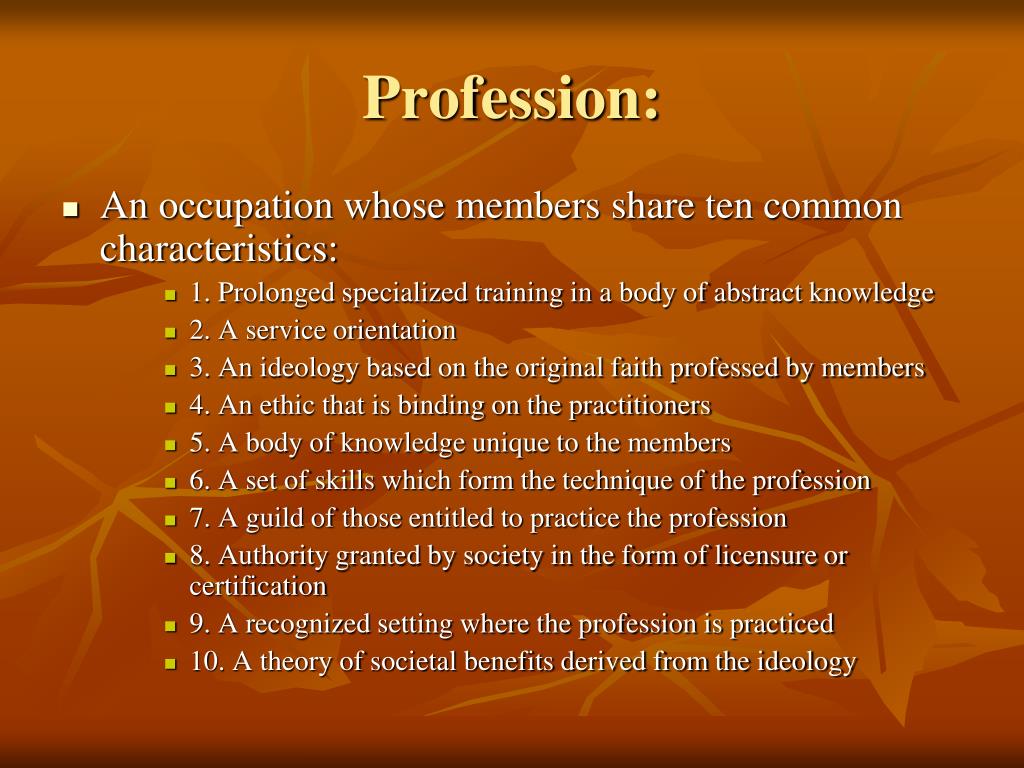 Profession:

An occupation whose members share ten common characteristics:

1. Prolonged specialized training in a body of abstract knowledge
2. A service orientation
3. An ideology based on the original faith professed by members
4. An ethic that is binding on the practitioners
5. A body of knowledge unique to the members
6. A set of skills which form the technique of the profession
7. A guild of those entitled to practice the profession
8. Authority granted by society in the form of licensure or certification
9. A recognized setting where the profession is practiced
10. A theory of societal benefits derived from the ideology